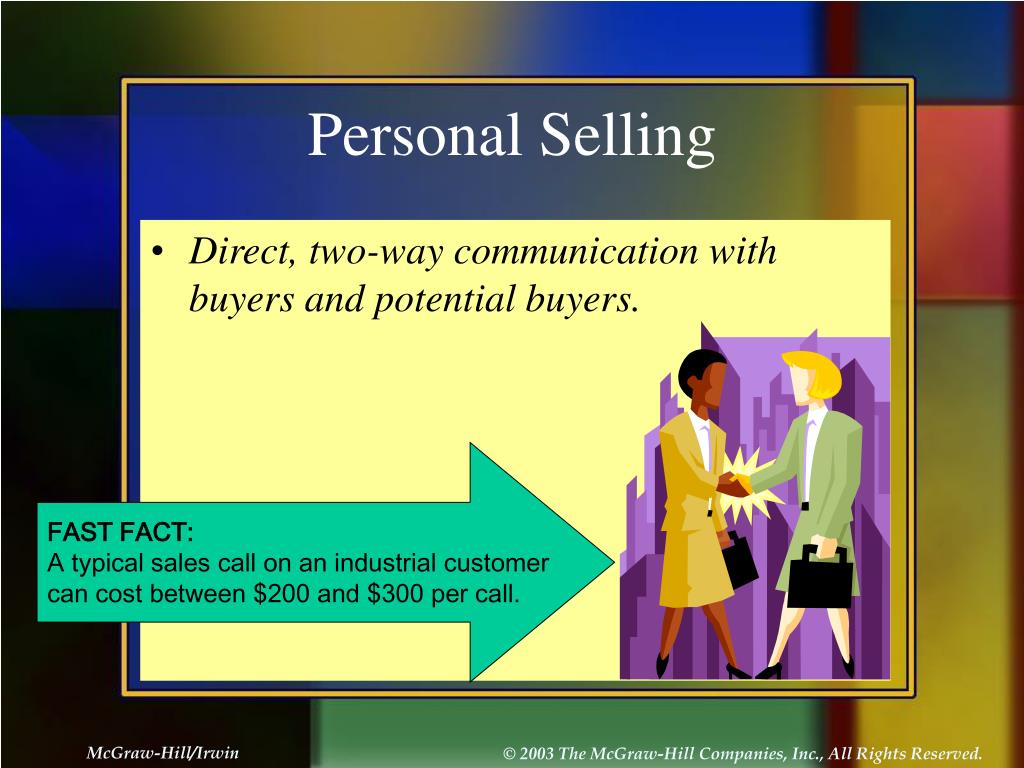 Personal Selling

• Direct, two-way communication with buyers and potential buyers.

FAST FACT:
A typical sales call on an industrial customer can cost between \$200 and \$300 per call.

McGraw-Hill/Irwin

© 2003 The McGraw-Hill Companies, Inc., All Rights Reserved.